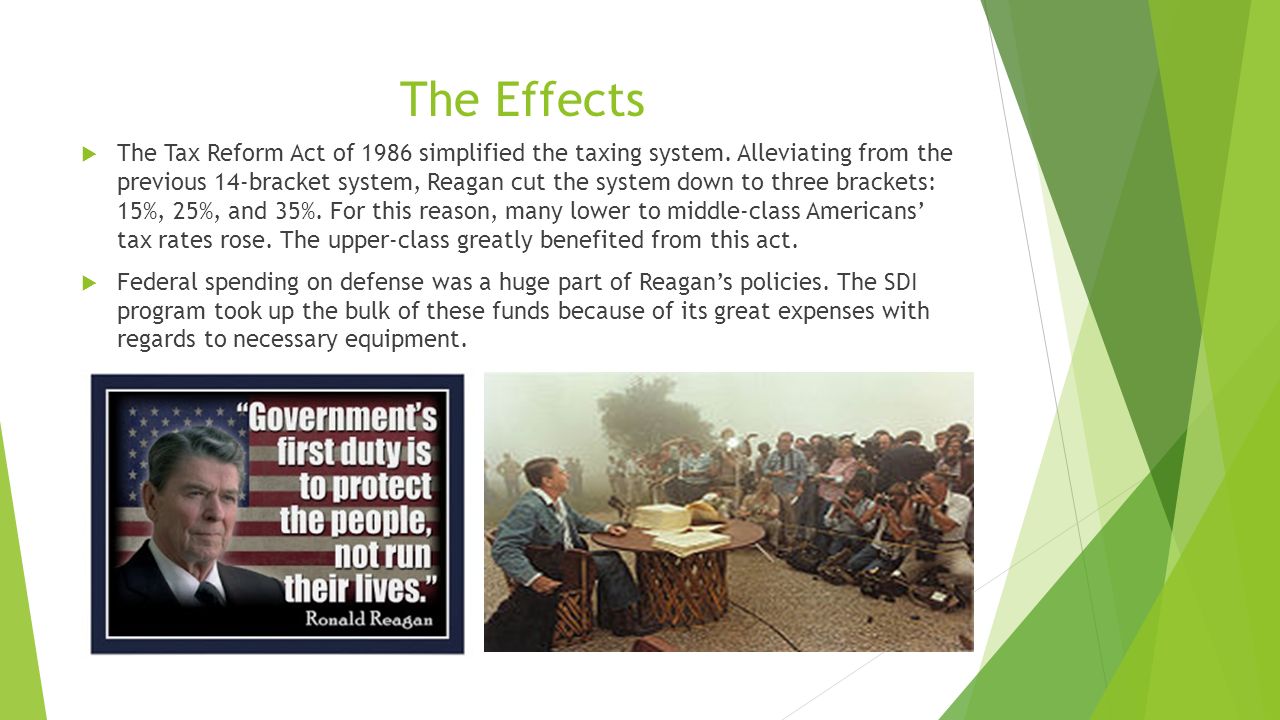 The Effects

The Tax Reform Act of 1986 simplified the taxing system. Alleviating from the previous 14-bracket system, Reagan cut the system down to three brackets: 15%, 25%, and 35%. For this reason, many lower to middle-class Americans' tax rates rose. The upper-class greatly benefited from this act.

Federal spending on defense was a huge part of Reagan's policies. The SDI program took up the bulk of these funds because of its great expenses with regards to necessary equipment.

"Government's first duty is to protect the people, not run their lives."
Ronald Reagan